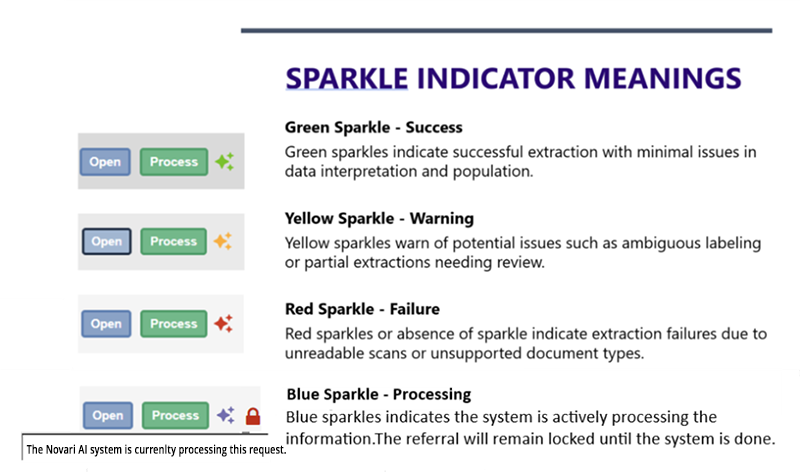 SPARKLE INDICATOR MEANINGS

Open Process

Green Sparkle - Success
Green sparkles indicate successful extraction with minimal issues in data interpretation and population.

Open Process

Yellow Sparkle - Warning
Yellow sparkles warn of potential issues such as ambiguous labeling or partial extractions needing review.

Open Process

Red Sparkle - Failure
Red sparkles or absence of sparkle indicate extraction failures due to unreadable scans or unsupported document types.

Open Process

Blue Sparkle - Processing
Blue sparkles indicates the system is actively processing the information.The referral will remain locked until the system is done.

The Novari AI system is currenlty processing this request.